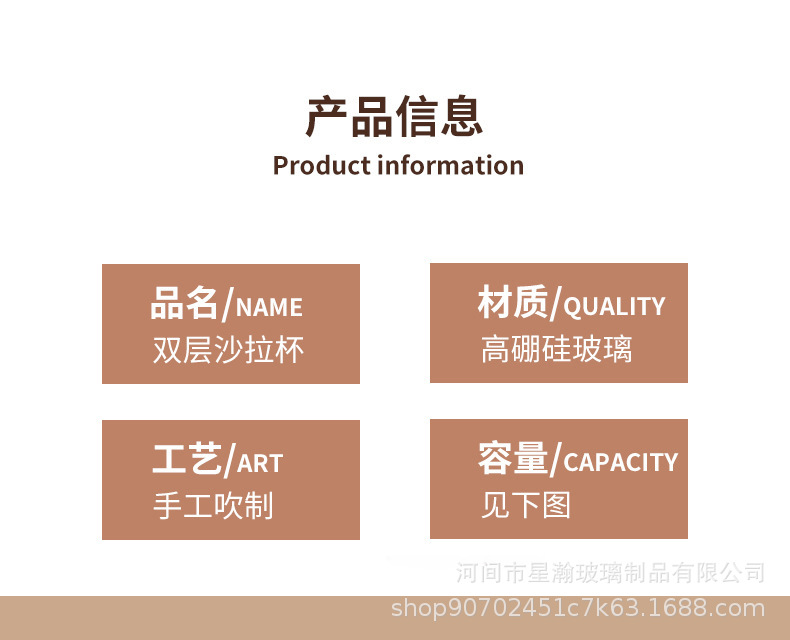 产品信息
Product information

品名/NAME
双层沙拉杯

材质/QUALITY
高硼硅玻璃

工艺/ART
手工吹制

容量/CAPACITY
见下图

河间市星瀚玻璃制品有限公司
shop90702451c7k63.1688.com